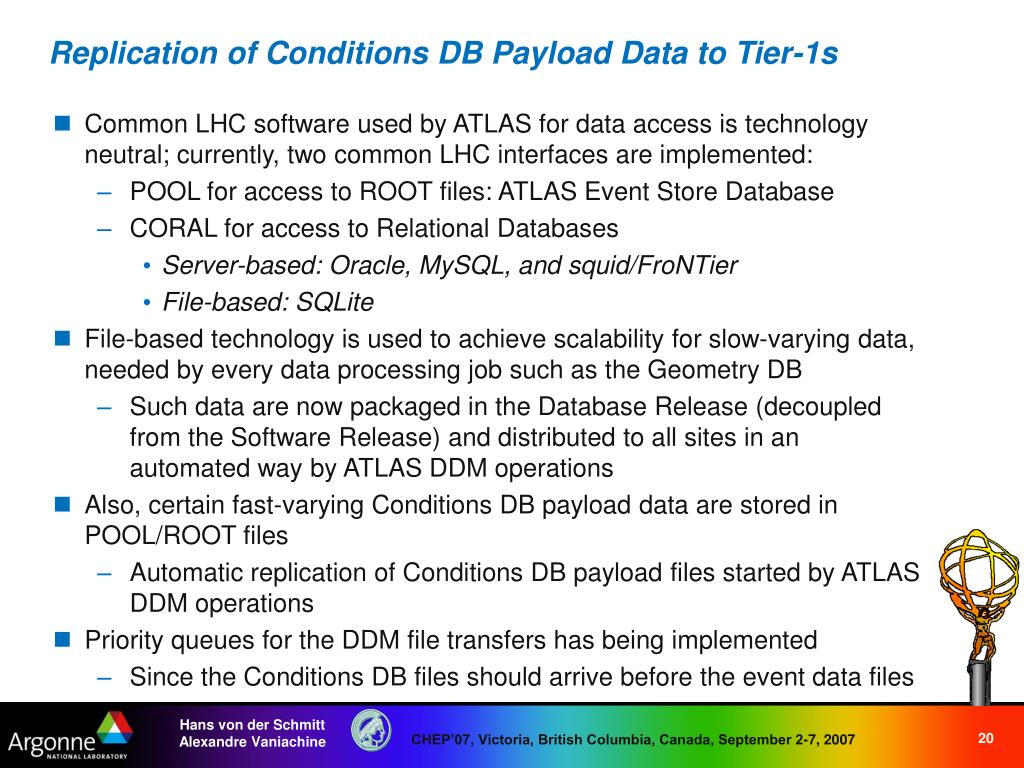 Replication of Conditions DB Payload Data to Tier-1s

Common LHC software used by ATLAS for data access is technology neutral; currently, two common LHC interfaces are implemented:

– POOL for access to ROOT files: ATLAS Event Store Database

– CORAL for access to Relational Databases

• Server-based: Oracle, MySQL, and squid/FroNTier

• File-based: SQLite

File-based technology is used to achieve scalability for slow-varying data, needed by every data processing job such as the Geometry DB

– Such data are now packaged in the Database Release (decoupled from the Software Release) and distributed to all sites in an automated way by ATLAS DDM operations

Also, certain fast-varying Conditions DB payload data are stored in POOL/ROOT files

– Automatic replication of Conditions DB payload files started by ATLAS DDM operations

Priority queues for the DDM file transfers has being implemented

– Since the Conditions DB files should arrive before the event data files

Argonne NATIONAL LABORATORY

Hans von der Schmitt
Alexandre Vaniachine

CHEP'07, Victoria, British Columbia, Canada, September 2-7, 2007

20